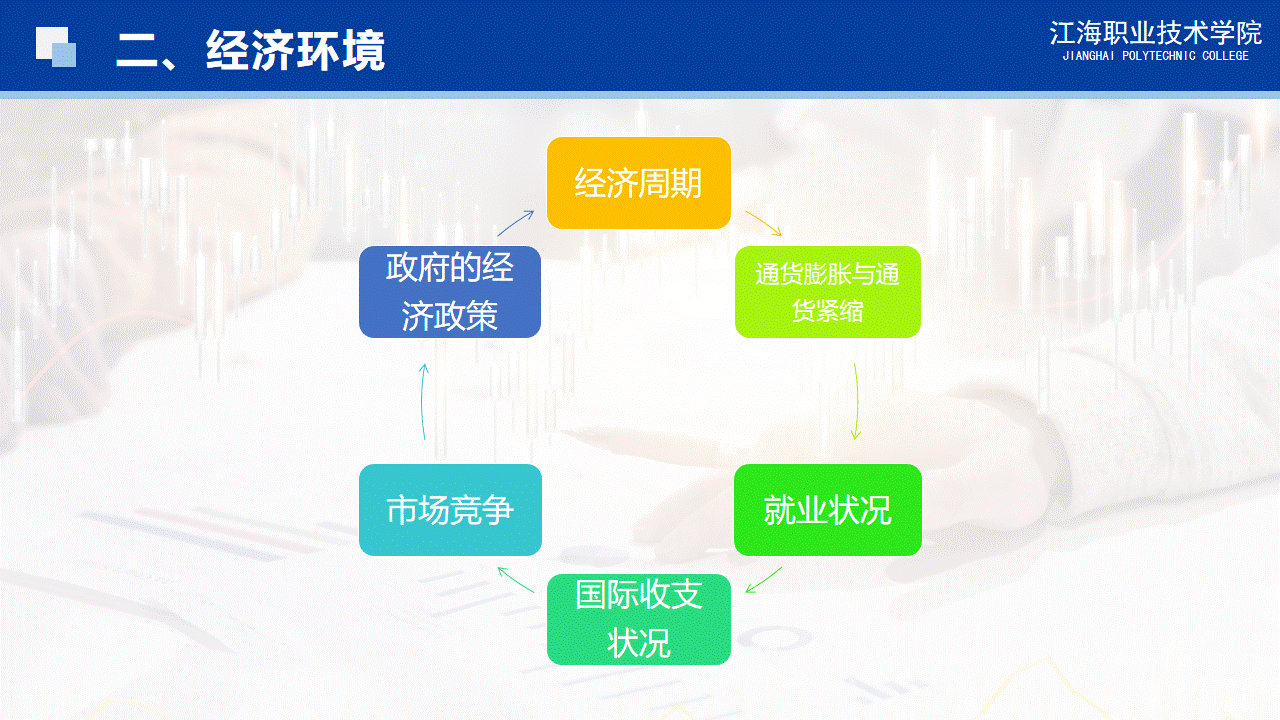 二、经济环境

江海职业技术学院
JIANGHAI POLYTECHNIC COLLEGE

经济周期

通货膨胀与通货紧缩

就业状况

国际收支状况

市场竞争

政府的经济政策